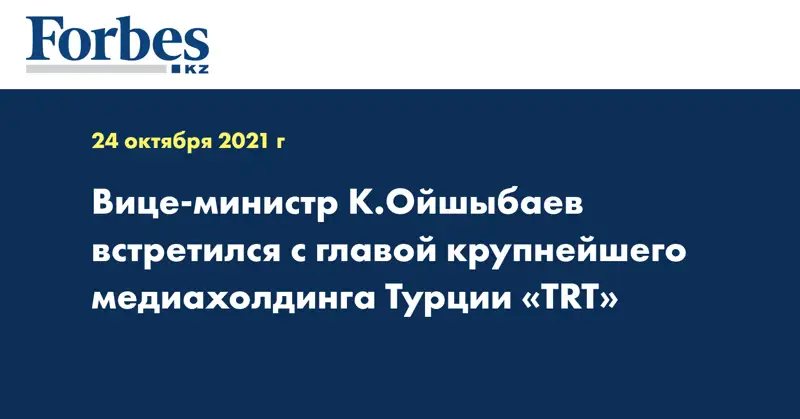 Forbes
KZ

24 октября 2021 г

Вице-министр К.Ойшыбаев встретился с главой крупнейшего медиахолдинга Турции «TRT»